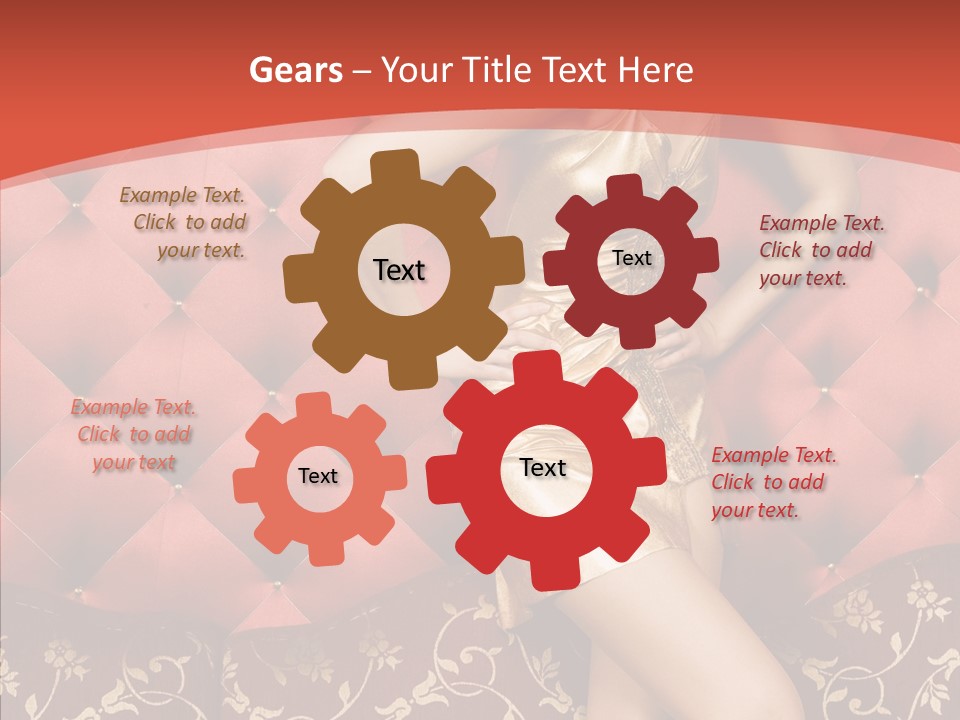 Gears – Your Title Text Here

Example Text. Click to add your text.

Text

Text

Example Text. Click to add your text.

Example Text. Click to add your text

Text

Text

Example Text. Click to add your text.